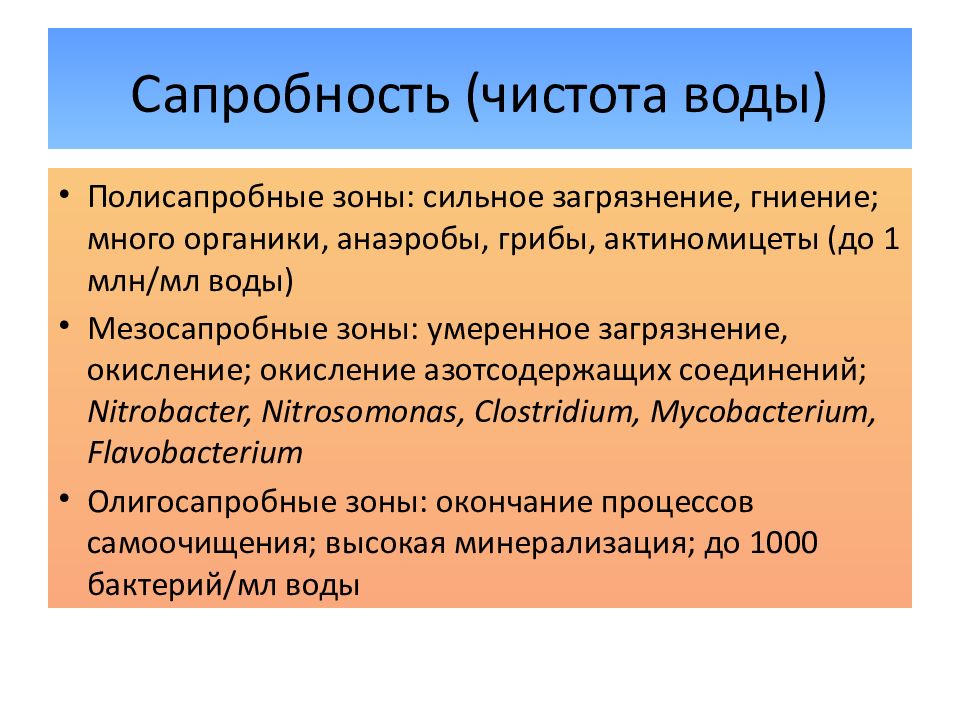 Сапробность (чистота воды)

• Полисапробные зоны: сильное загрязнение, гниение; много органики, анаэробы, грибы, актиномицеты (до 1 млн/мл воды)

• Мезосапробные зоны: умеренное загрязнение, окисление; окисление азотсодержащих соединений; Nitrobacter, Nitrosomonas, Clostridium, Mycobacterium, Flavobacterium

• Олигосапробные зоны: окончание процессов самоочищения; высокая минерализация; до 1000 бактерий/мл воды